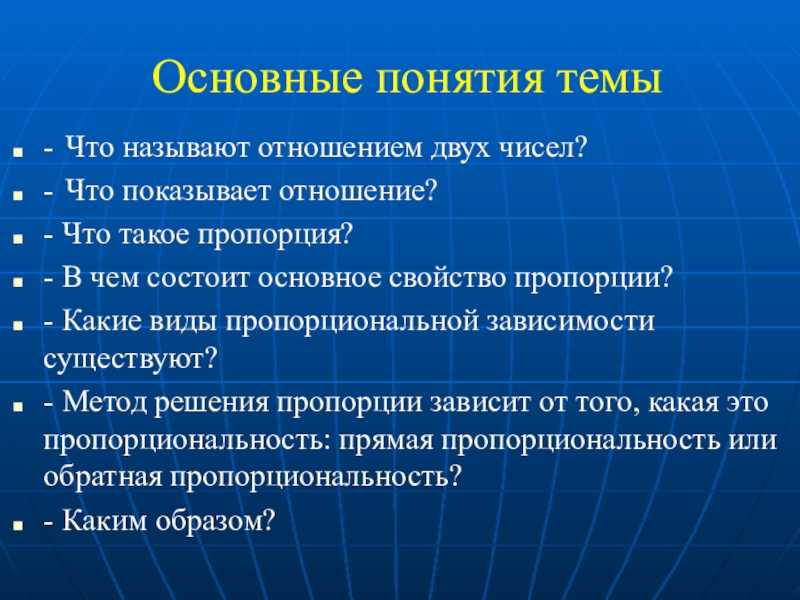 Основные понятия темы

- Что называют отношением двух чисел?

- Что показывает отношение?

- Что такое пропорция?

- В чем состоит основное свойство пропорции?

- Какие виды пропорциональной зависимости существуют?

- Метод решения пропорции зависит от того, какая это пропорциональность: прямая пропорциональность или обратная пропорциональность?

- Каким образом?